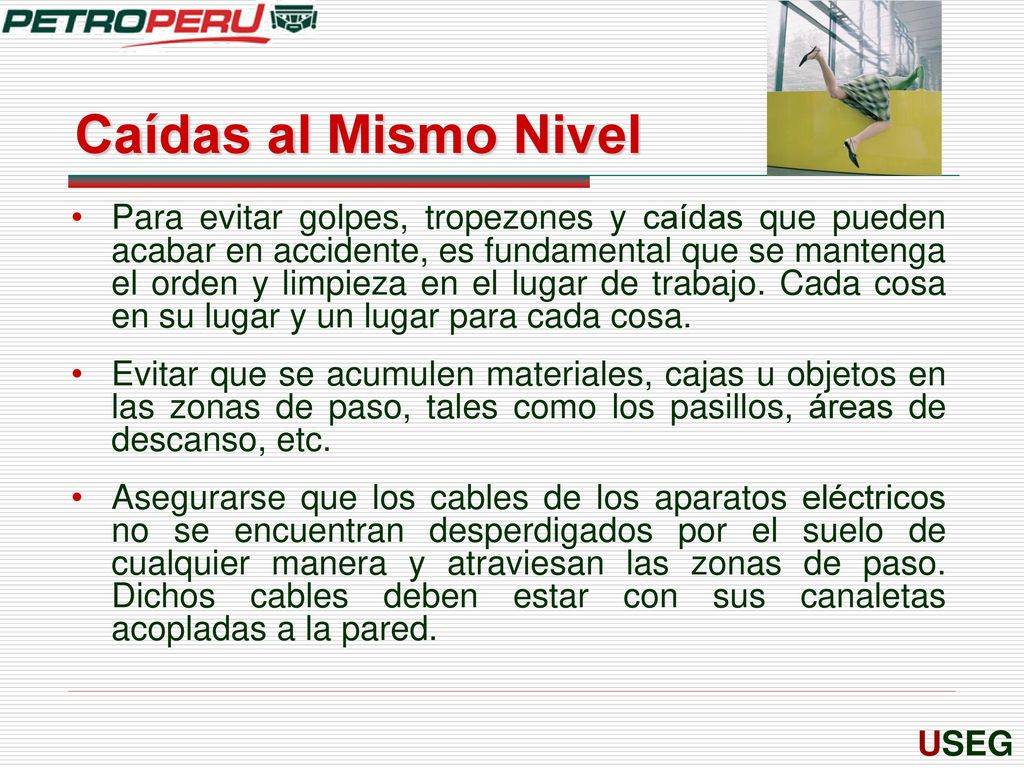 PETROPERU

Caídas al Mismo Nivel

• Para evitar golpes, tropezones y caídas que pueden acabar en accidente, es fundamental que se mantenga el orden y limpieza en el lugar de trabajo. Cada cosa en su lugar y un lugar para cada cosa.

• Evitar que se acumulen materiales, cajas u objetos en las zonas de paso, tales como los pasillos, áreas de descanso, etc.

• Asegurarse que los cables de los aparatos eléctricos no se encuentran desperdigados por el suelo de cualquier manera y atraviesan las zonas de paso. Dichos cables deben estar con sus canaletas acopladas a la pared.

USEG